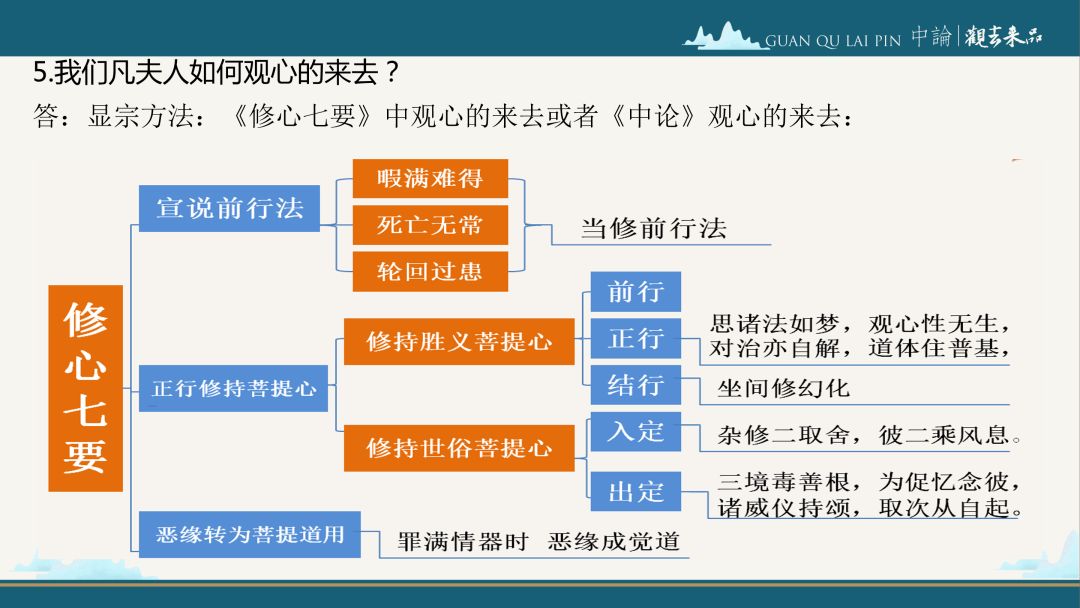 GUAN QU LAI PIN 中論 | 觀去來品

5.我们凡夫人如何观心的来去？

答：显宗方法：《修心七要》中观心的来去或者《中论》观心的来去：

修心七要

宣说前行法

暇满难得

死亡无常

轮回过患

当修前行法

正行修持菩提心

修持胜义菩提心

前行

正行

思诸法如梦，观心性无生，对治亦自解，道体住普基，

结行

坐间修幻化

修持世俗菩提心

入定

杂修二取舍，彼二乘风息。

出定

三境毒善根，为促忆念彼，诸威仪持颂，取次从自起。

恶缘转为菩提道用

罪满情器时 恶缘成觉道